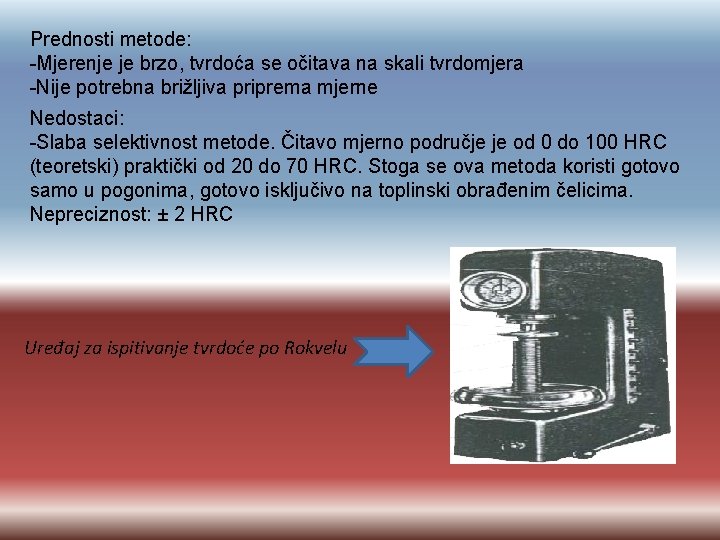 Prednosti metode:
-Mjerenje je brzo, tvrdoća se očitava na skali tvrdomjera
-Nije potrebna brižljiva priprema mjerne

Nedostaci:
-Slaba selektivnost metode. Čitavo mjerno područje je od 0 do 100 HRC (teoretski) praktički od 20 do 70 HRC. Stoga se ova metoda koristi gotovo samo u pogonima, gotovo isključivo na toplinski obrađenim čelicima.
Nepreciznost: ± 2 HRC

Uređaj za ispitivanje tvrdoće po Rokvelu